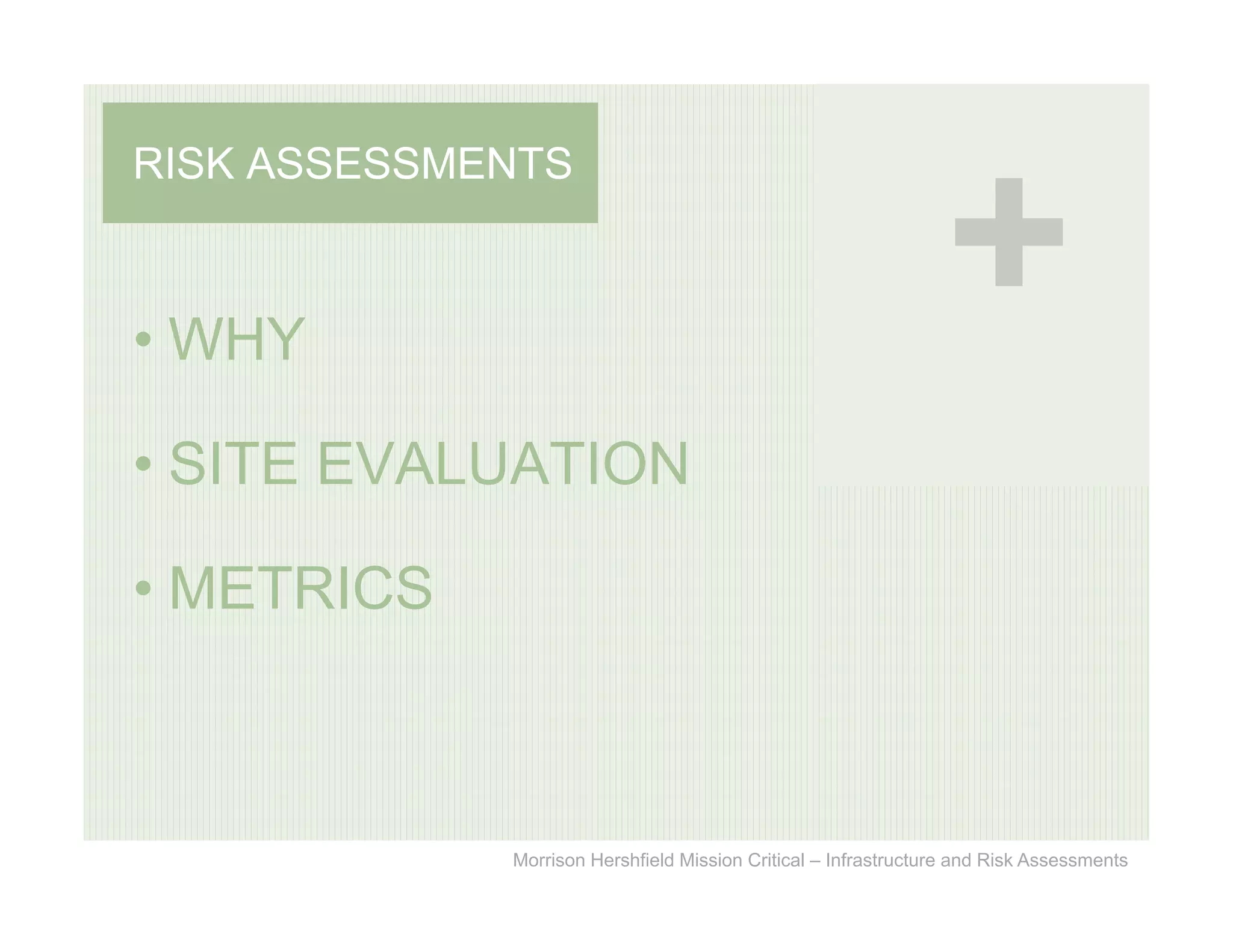 RISK ASSESSMENTS

+

• WHY

• SITE EVALUATION

• METRICS

Morrison Hershfield Mission Critical – Infrastructure and Risk Assessments